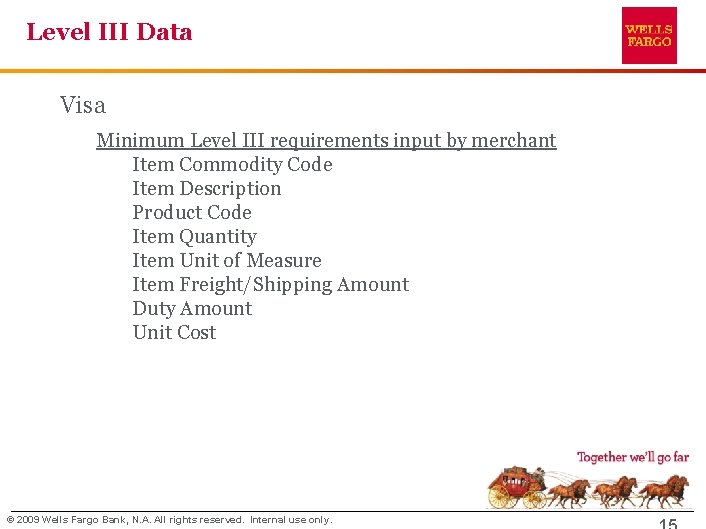 Level III Data

WELLS FARGO

Visa

Minimum Level III requirements input by merchant

Item Commodity Code
Item Description
Product Code
Item Quantity
Item Unit of Measure
Item Freight/Shipping Amount
Duty Amount
Unit Cost

Together we'll go far

© 2009 Wells Fargo Bank, N.A. All rights reserved. Internal use only.

15